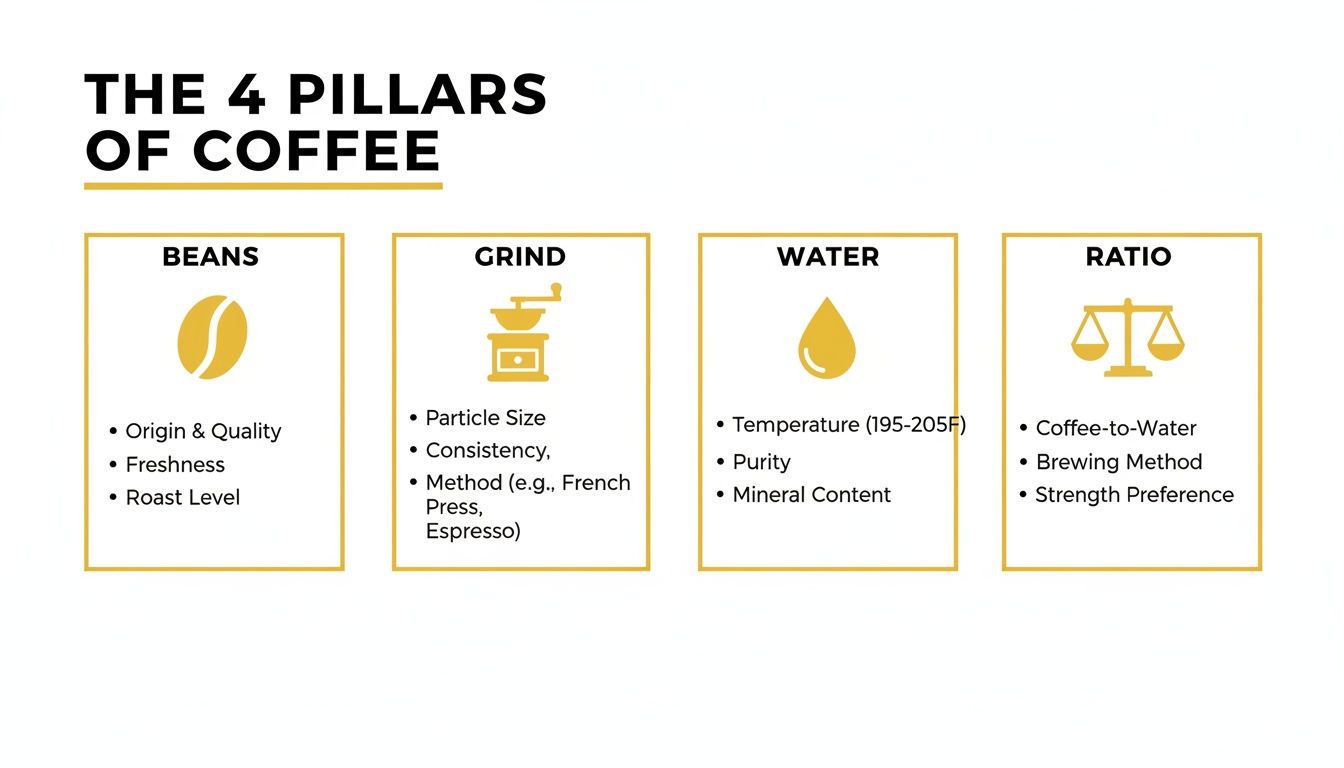 THE 4 PILLARS OF COFFEE

BEANS

• Origin & Quality
• Freshness
• Roast Level

GRIND

• Particle Size
• Consistency,
• Method (e.g., French Press, Espresso)

WATER

• Temperature (195-205F)
• Purity
• Mineral Content

RATIO

• Coffee-to-Water
• Brewing Method
• Strength Preference